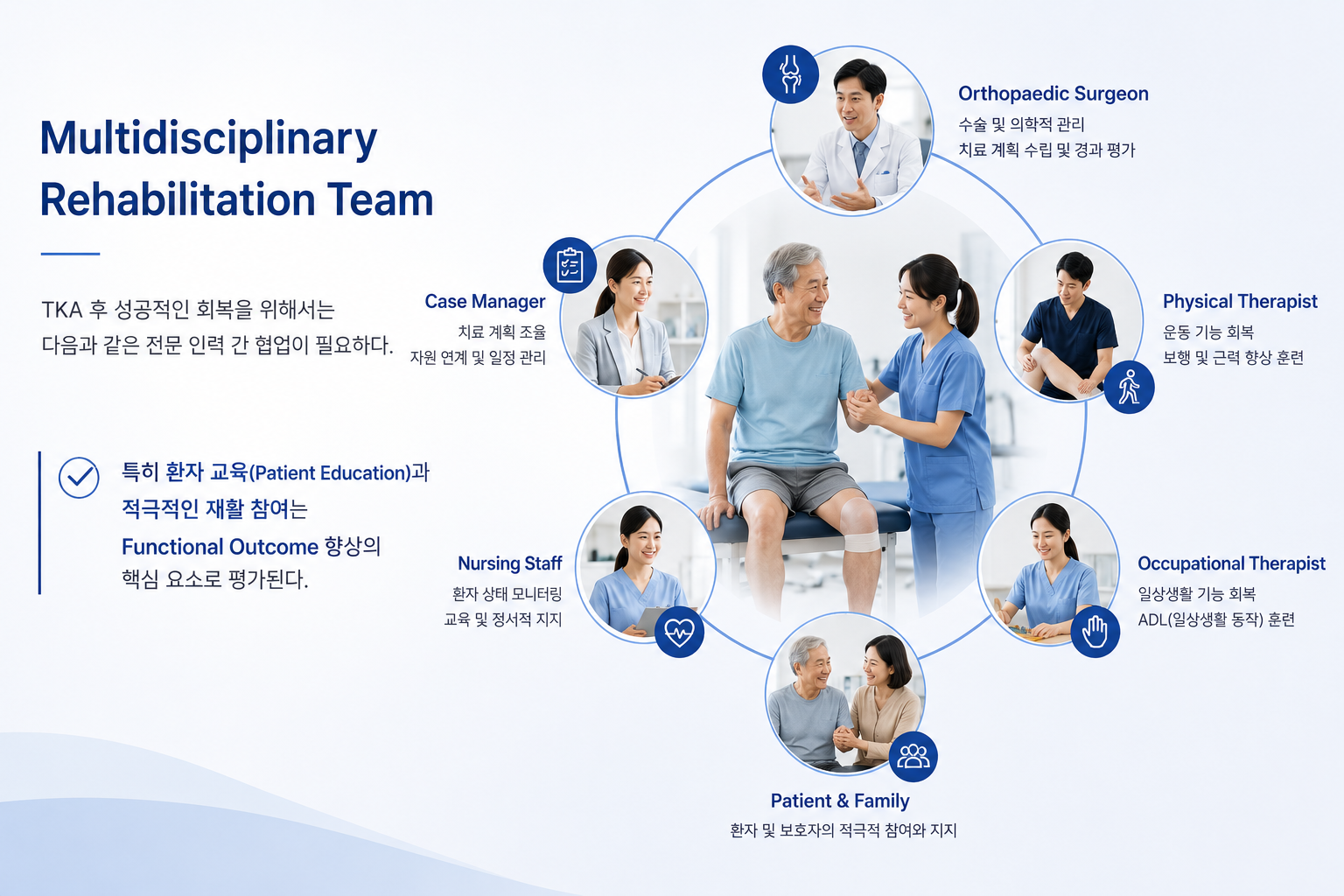 Multidisciplinary Rehabilitation Team

TKA 후 성공적인 회복을 위해서는 다음과 같은 전문 인력 간 협업이 필요하다.

특히 환자 교육(Patient Education)과 적극적인 재활 참여는 Functional Outcome 향상의 핵심 요소로 평가된다.

Orthopaedic Surgeon
수술 및 의학적 관리
치료 계획 수립 및 경과 평가

Case Manager
치료 계획 조율
자원 연계 및 일정 관리

Physical Therapist
운동 기능 회복
보행 및 근력 향상 훈련

Nursing Staff
환자 상태 모니터링
교육 및 정서적 지지

Occupational Therapist
일상생활 기능 회복
ADL(일상생활 동작) 훈련

Patient & Family
환자 및 보호자의 적극적 참여와 지지